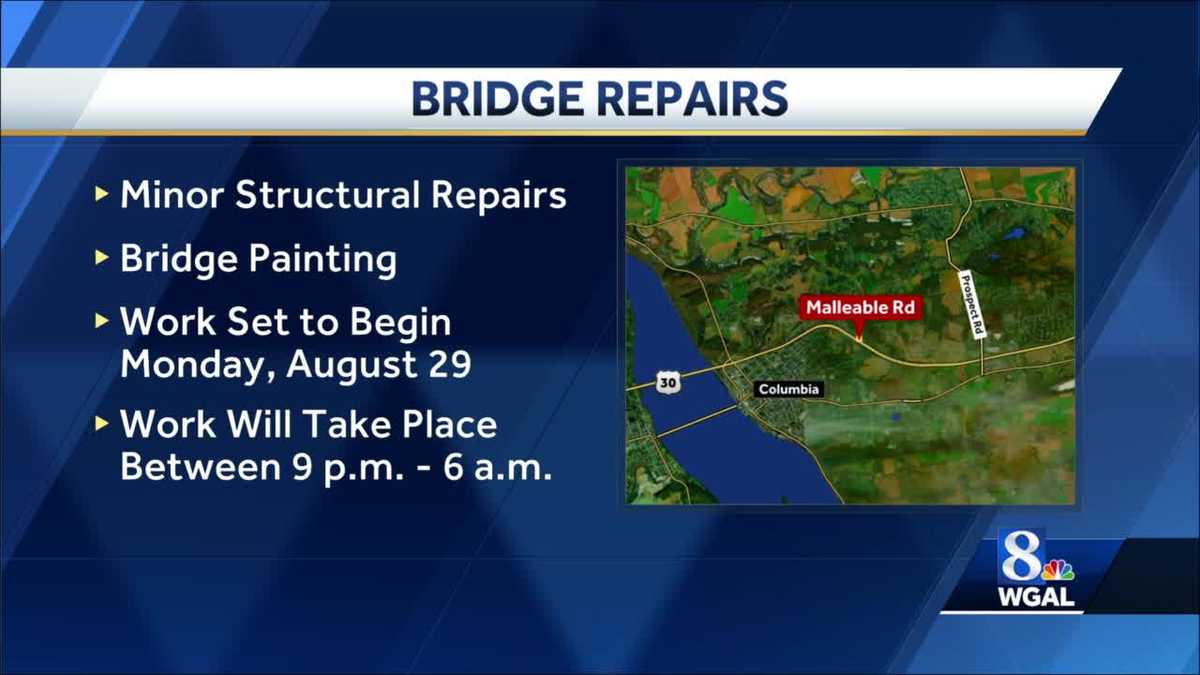 BRIDGE REPAIRS

▸ Minor Structural Repairs

▸ Bridge Painting

▸ Work Set to Begin Monday, August 29

▸ Work Will Take Place Between 9 p.m. - 6 a.m.

Malleable Rd

Prospect Rd

30

Columbia

8

WGAL